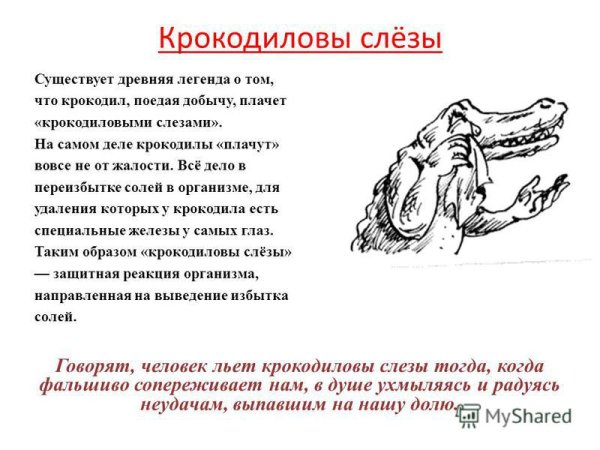 Крокодиловы слёзы

Существует древняя легенда о том, что крокодил, поедая добычу, плачет «крокодиловыми слезами».
На самом деле крокодилы «плачут» вовсе не от жалости. Всё дело в переизбытке солей в организме, для удаления которых у крокодила есть специальные железы у самых глаз.
Таким образом «крокодиловы слёзы» — защитная реакция организма, направленная на выведение избытка солей.

Говорят, человек льет крокодиловы слезы тогда, когда фальшиво сопереживает нам, в душе ухмыляясь и радуясь неудачам, выпавшим на нашу долю.

MyShared